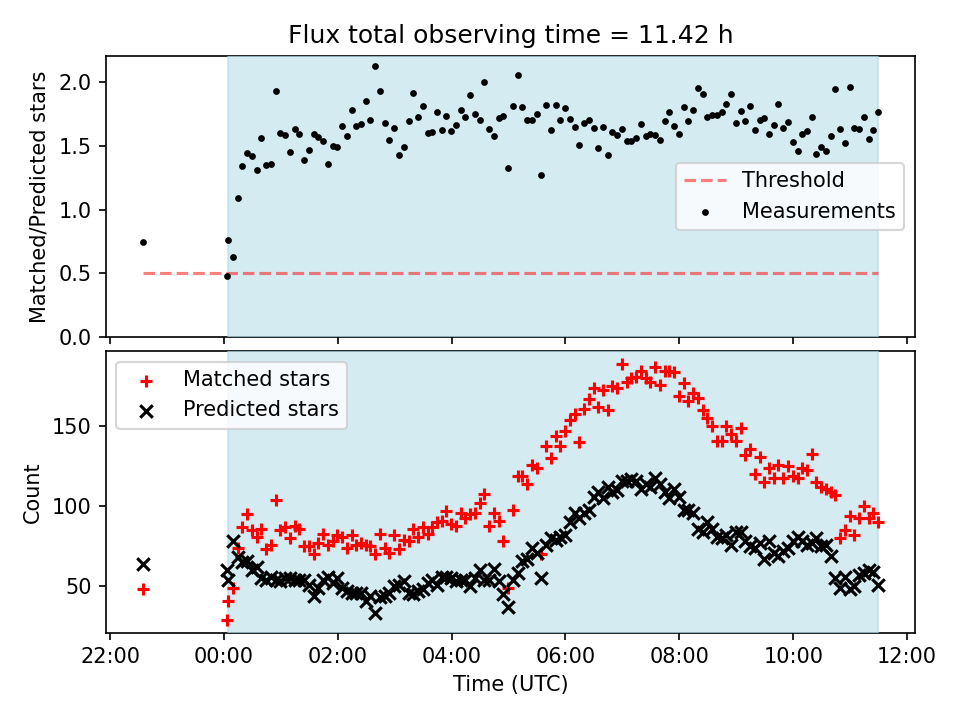 Flux total observing time = 11.42 h

Matched/Predicted stars

2.0
1.5
1.0
0.5
0.0

Threshold
Measurements

Matched stars
Predicted stars

Count

150
100
50

22:00
00:00
02:00
04:00
06:00
08:00
10:00
12:00

Time (UTC)